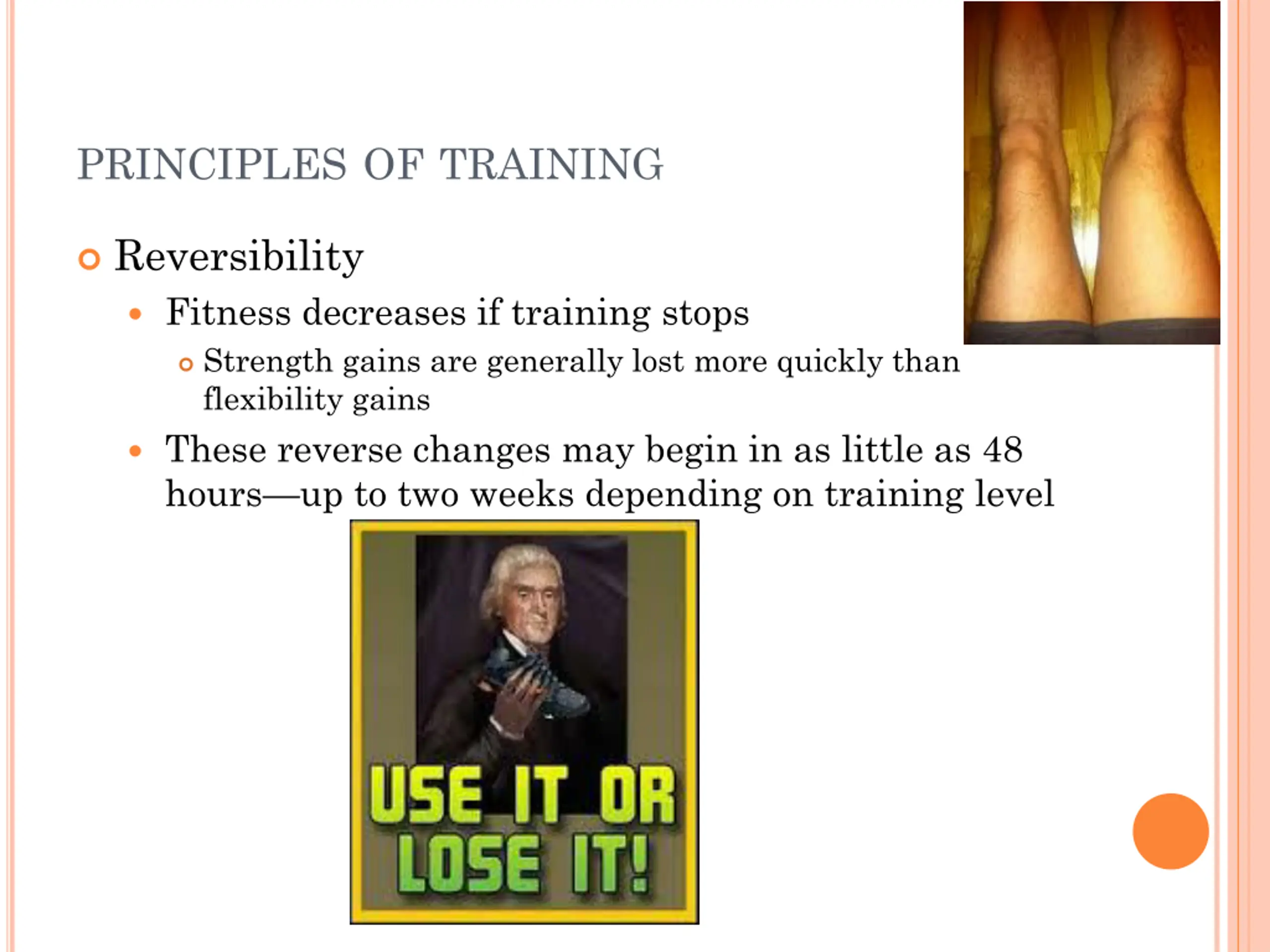 PRINCIPLES OF TRAINING

Reversibility

Fitness decreases if training stops

Strength gains are generally lost more quickly than flexibility gains

These reverse changes may begin in as little as 48 hours—up to two weeks depending on training level

USE IT OR LOSE IT!